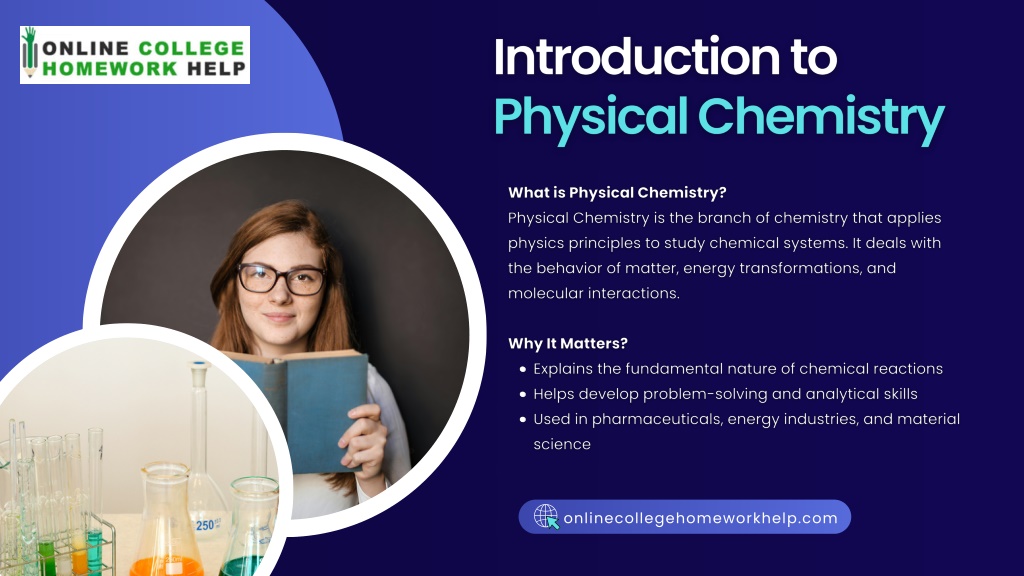 ONLINE COLLEGE HOMEWORK HELP

Introduction to Physical Chemistry

What is Physical Chemistry?
Physical Chemistry is the branch of chemistry that applies physics principles to study chemical systems. It deals with the behavior of matter, energy transformations, and molecular interactions.

Why It Matters?
• Explains the fundamental nature of chemical reactions
• Helps develop problem-solving and analytical skills
• Used in pharmaceuticals, energy industries, and material science

250

onlinecollegehomeworkhelp.com